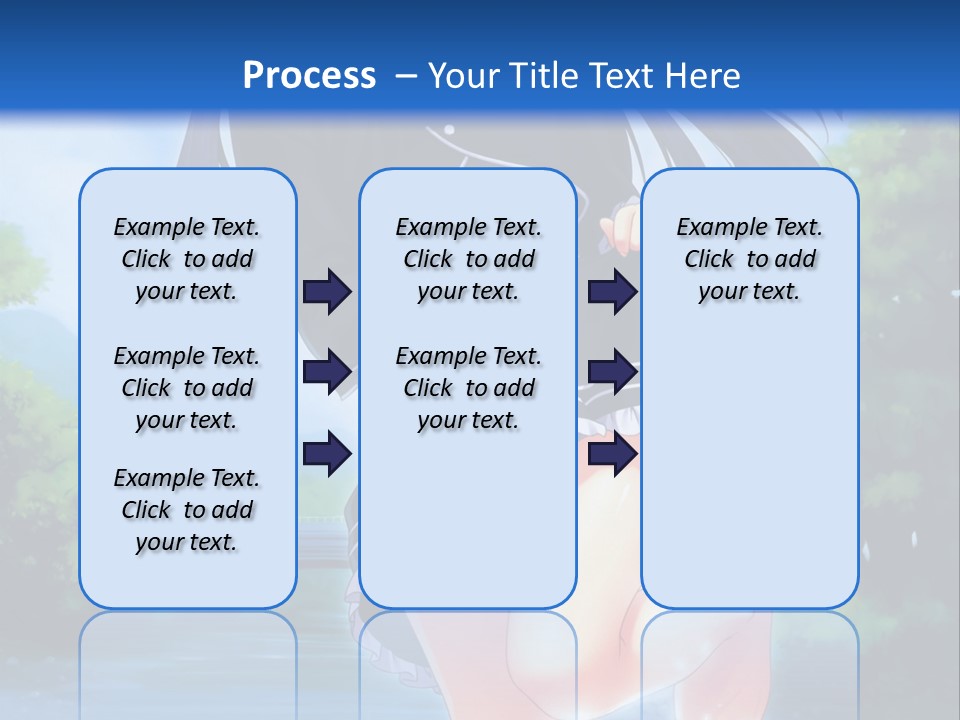 Process – Your Title Text Here

Example Text. Click to add your text.

Example Text. Click to add your text.

Example Text. Click to add your text.

Example Text. Click to add your text.

Example Text. Click to add your text.

Example Text. Click to add your text.